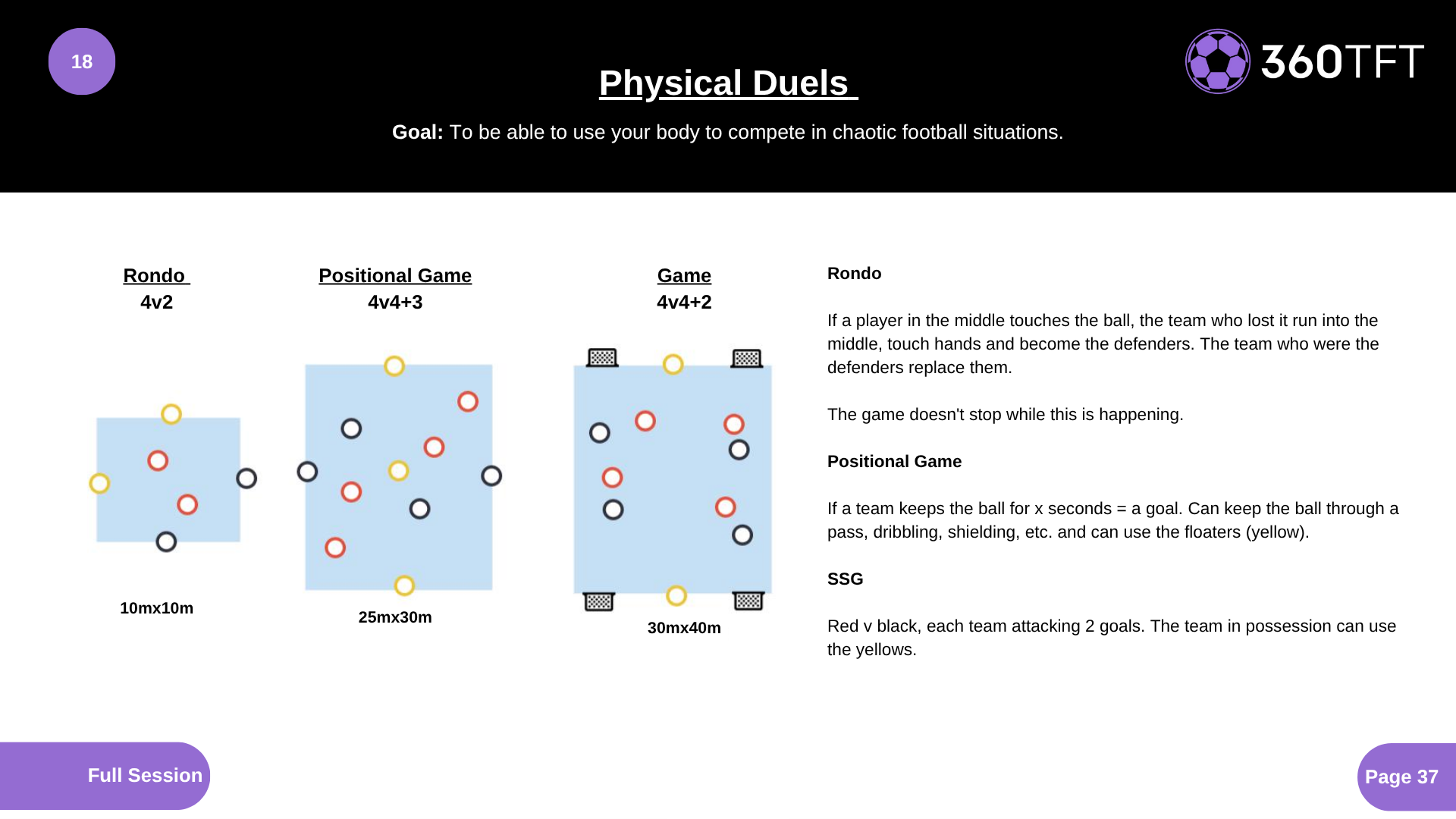 18

Physical Duels

360TFT

Goal: To be able to use your body to compete in chaotic football situations.

Rondo
4v2

10mx10m

Positional Game
4v4+3

25mx30m

Game
4v4+2

30mx40m

Rondo

If a player in the middle touches the ball, the team who lost it run into the middle, touch hands and become the defenders. The team who were the defenders replace them.

The game doesn't stop while this is happening.

Positional Game

If a team keeps the ball for x seconds = a goal. Can keep the ball through a pass, dribbling, shielding, etc. and can use the floaters (yellow).

SSG

Red v black, each team attacking 2 goals. The team in possession can use the yellows.

Full Session

Page 37